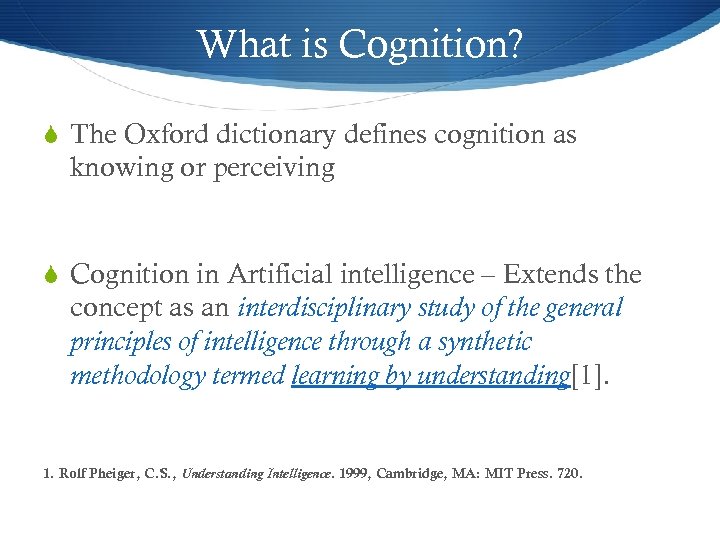 What is Cognition?

The Oxford dictionary defines cognition as knowing or perceiving

Cognition in Artificial intelligence – Extends the concept as an interdisciplinary study of the general principles of intelligence through a synthetic methodology termed learning by understanding[1].

1. Rolf Pheiger, C.S., Understanding Intelligence. 1999, Cambridge, MA: MIT Press. 720.